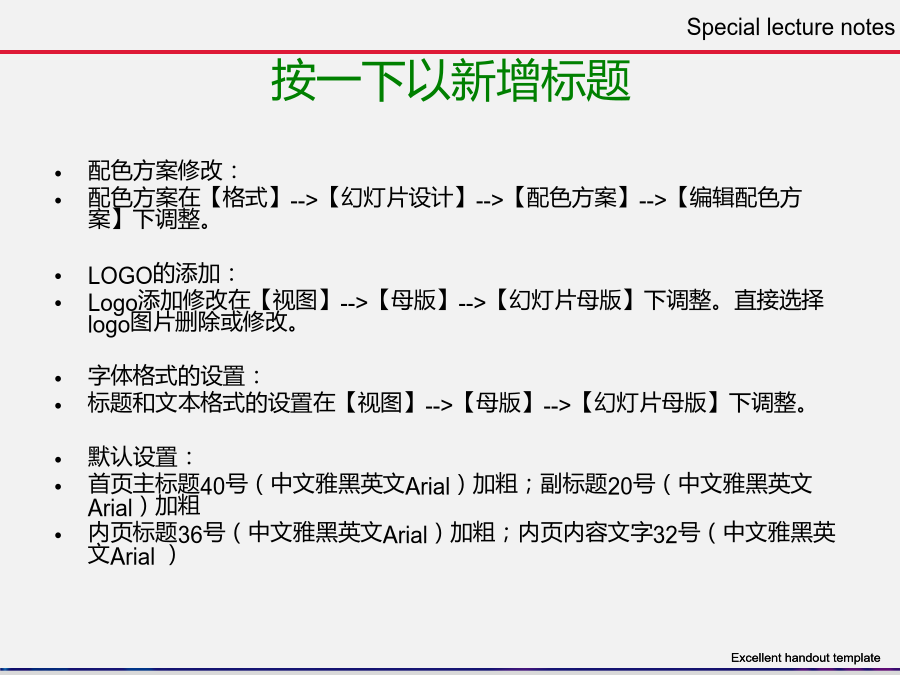 Special lecture notes

按一下以新增标题

• 配色方案修改：
• 配色方案在【格式】-->【幻灯片设计】-->【配色方案】-->【编辑配色方案】下调整。

• LOGO的添加：
• Logo添加修改在【视图】-->【母版】-->【幻灯片母版】下调整。直接选择logo图片删除或修改。

• 字体格式的设置：
• 标题和文本格式的设置在【视图】-->【母版】-->【幻灯片母版】下调整。

• 默认设置：
• 首页主标题40号（中文雅黑英文Arial）加粗；副标题20号（中文雅黑英文Arial）加粗
• 内页标题36号（中文雅黑英文Arial）加粗；内页内容文字32号（中文雅黑英文Arial ）

Excellent handout template